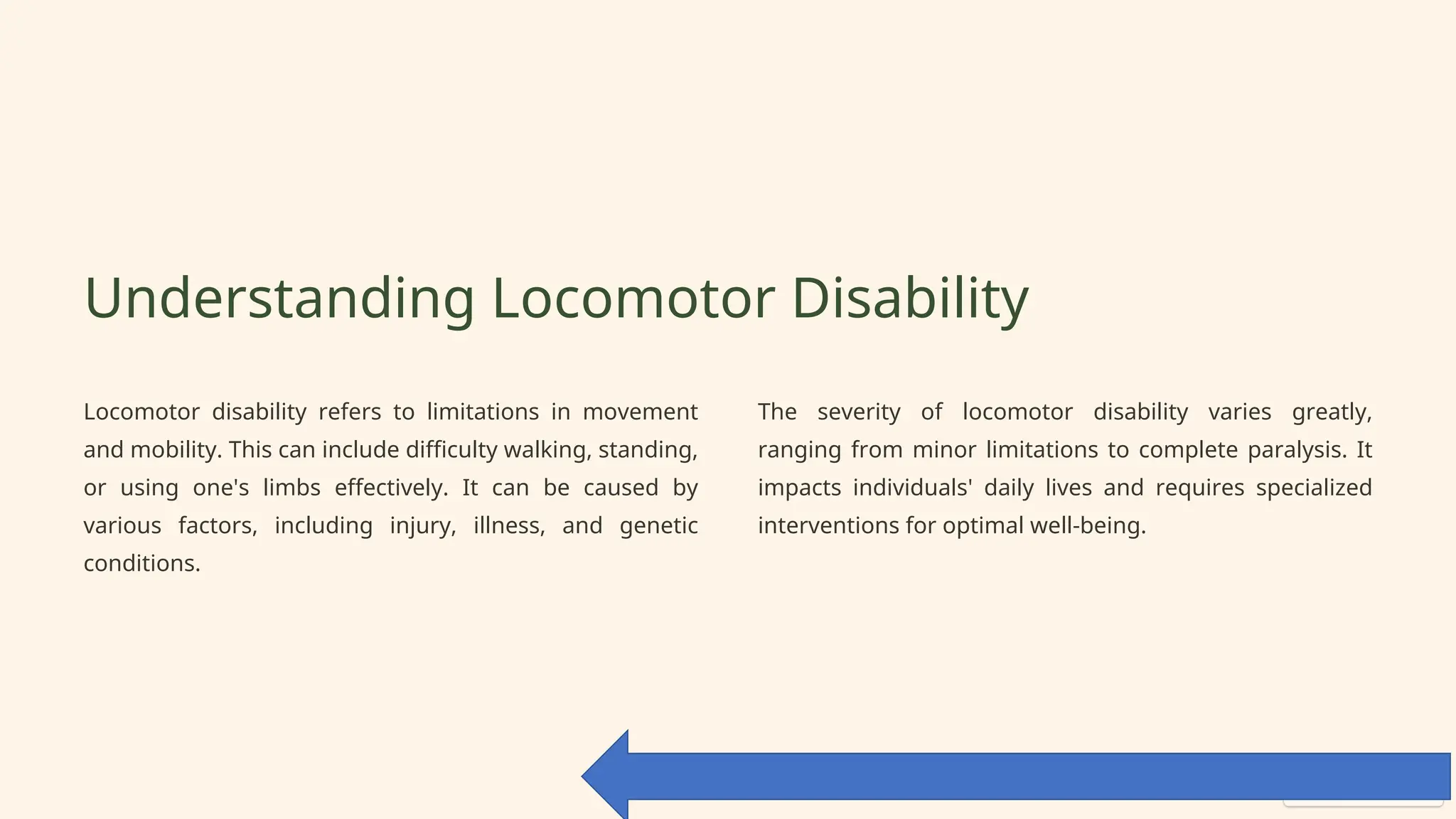 Understanding Locomotor Disability

Locomotor disability refers to limitations in movement and mobility. This can include difficulty walking, standing, or using one's limbs effectively. It can be caused by various factors, including injury, illness, and genetic conditions.

The severity of locomotor disability varies greatly, ranging from minor limitations to complete paralysis. It impacts individuals' daily lives and requires specialized interventions for optimal well-being.